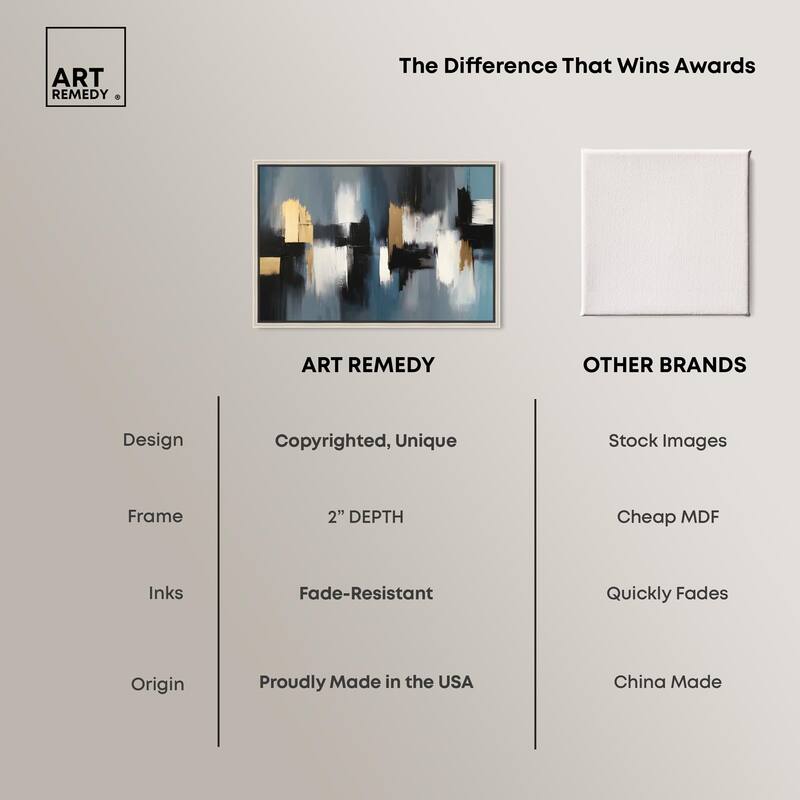 ART REMEDY ®

The Difference That Wins Awards

|  | ART REMEDY | OTHER BRANDS |
|---|---|---|
| Design | Copyrighted, Unique | Stock Images |
| Frame | 2" DEPTH | Cheap MDF |
| Inks | Fade-Resistant | Quickly Fades |
| Origin | Proudly Made in the USA | China Made |